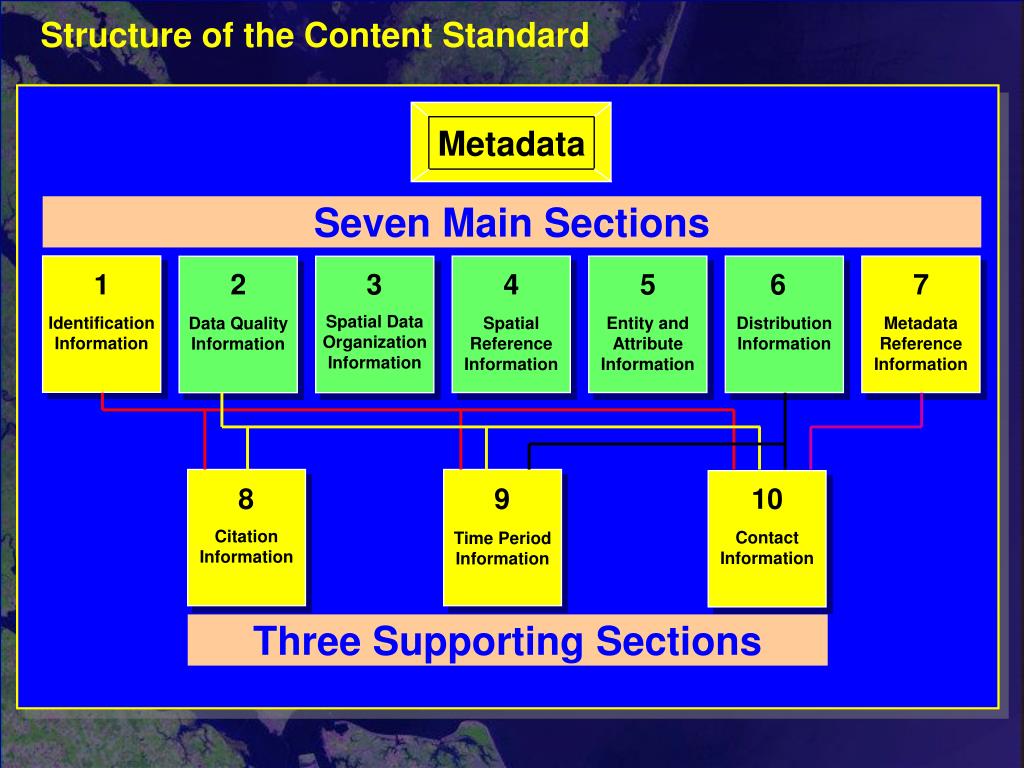 Structure of the Content Standard

Metadata

Seven Main Sections

1
Identification Information

2
Data Quality Information

3
Spatial Data Organization Information

4
Spatial Reference Information

5
Entity and Attribute Information

6
Distribution Information

7
Metadata Reference Information

8
Citation Information

9
Time Period Information

10
Contact Information

Three Supporting Sections